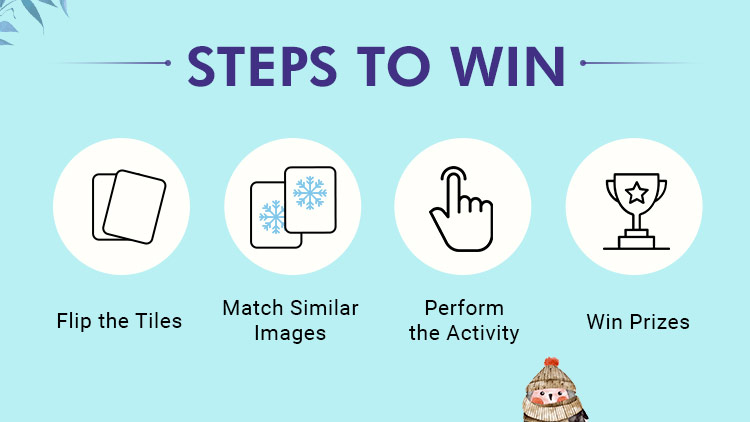 STEPS TO WIN

Flip the Tiles

Match Similar Images

Perform the Activity

Win Prizes